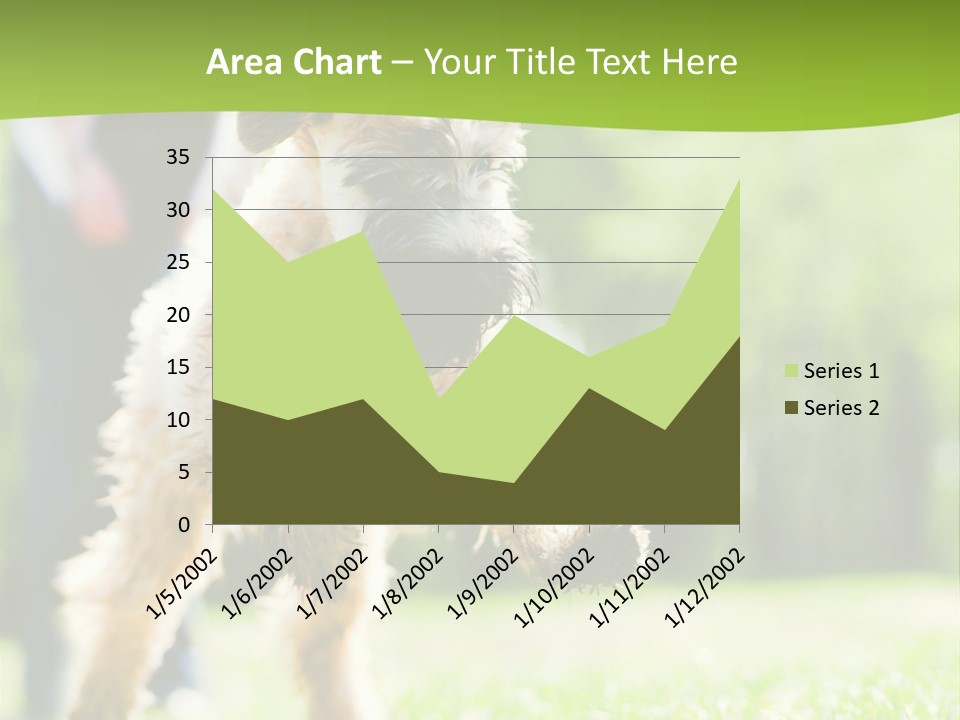 Area Chart – Your Title Text Here

35
30
25
20
15
10
5
0

1/5/2002
1/6/2002
1/7/2002
1/8/2002
1/9/2002
1/10/2002
1/11/2002
1/12/2002

Series 1
Series 2